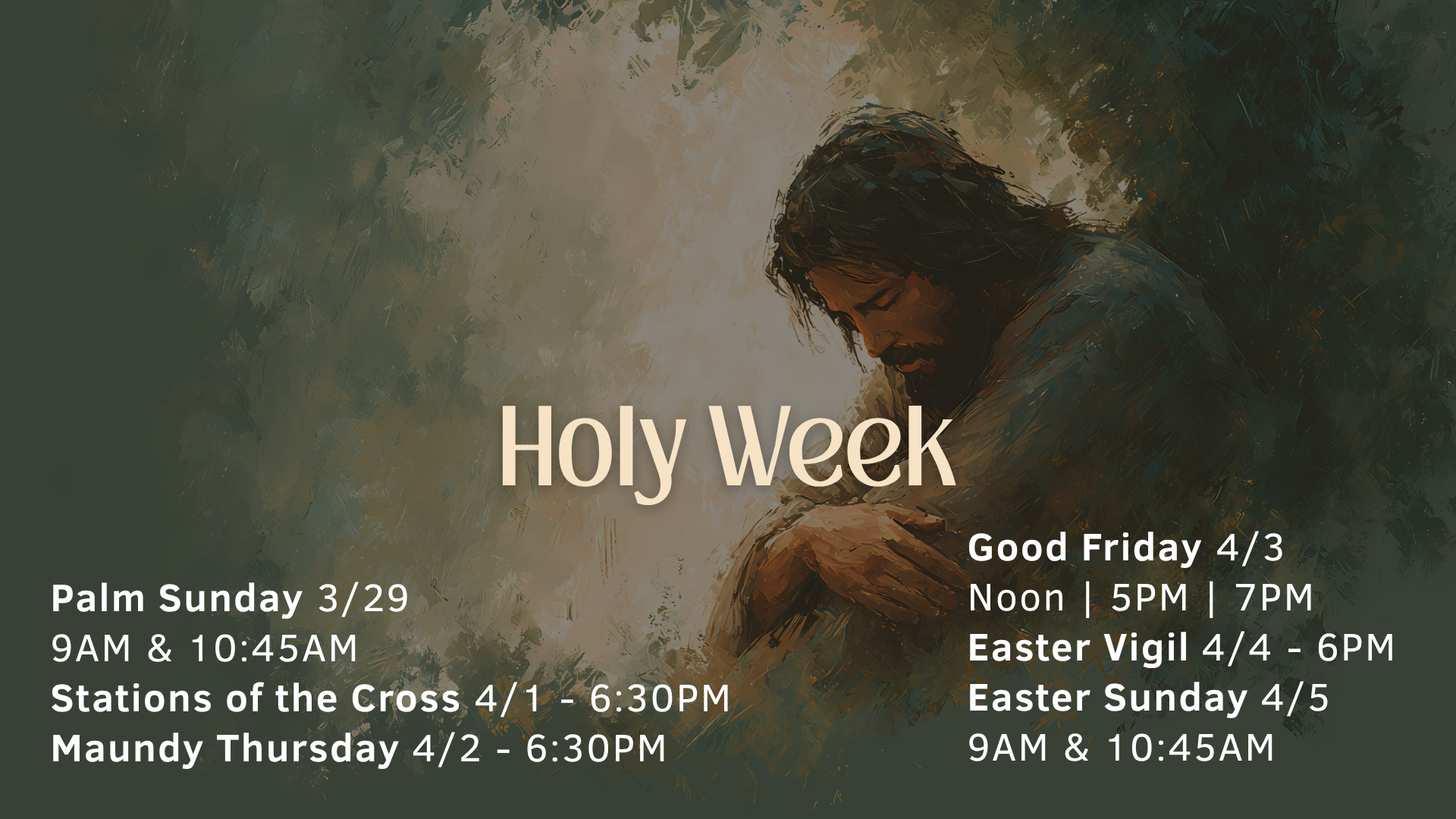 Holy Week

Palm Sunday 3/29
9AM & 10:45AM
Stations of the Cross 4/1 - 6:30PM
Maundy Thursday 4/2 - 6:30PM

Good Friday 4/3
Noon | 5PM | 7PM
Easter Vigil 4/4 - 6PM
Easter Sunday 4/5
9AM & 10:45AM